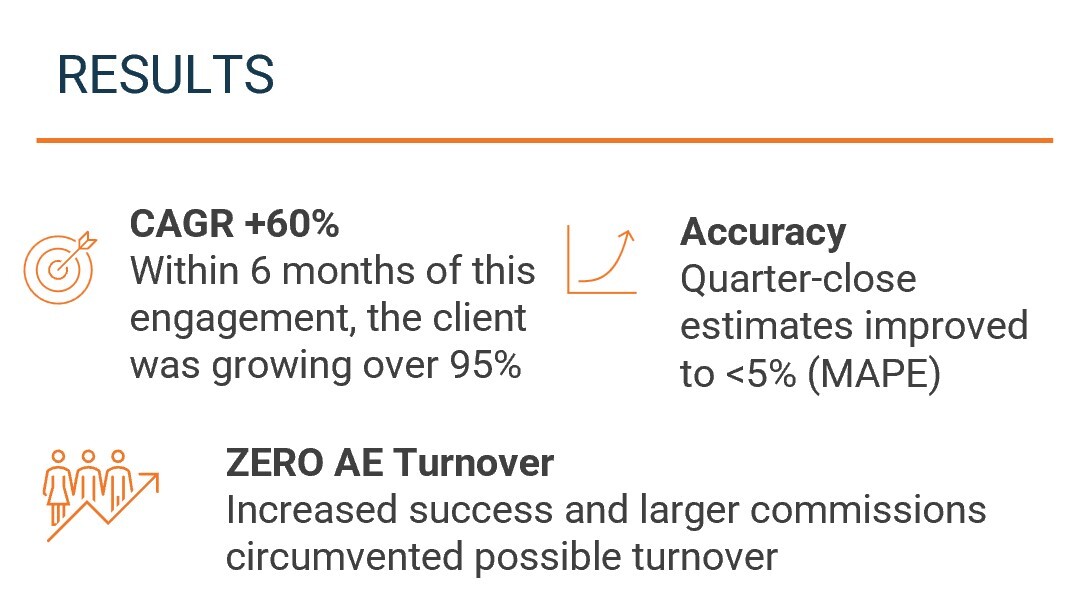 RESULTS

CAGR +60%
Within 6 months of this engagement, the client was growing over 95%

Accuracy
Quarter-close estimates improved to <5% (MAPE)

ZERO AE Turnover
Increased success and larger commissions circumvented possible turnover